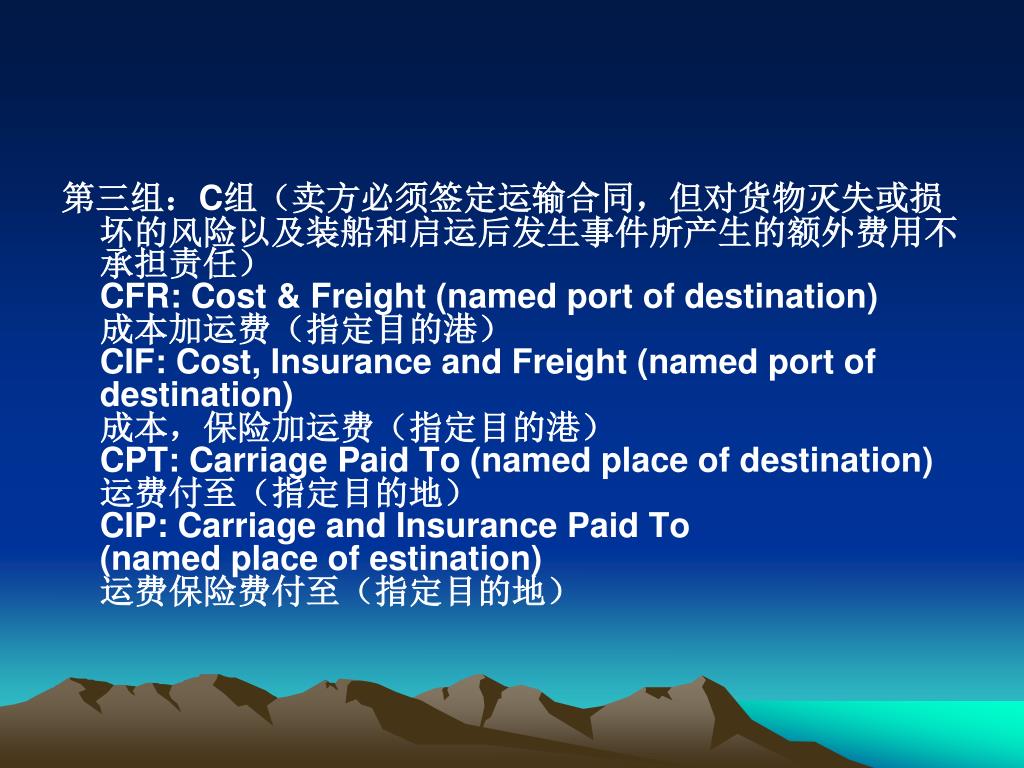 第三组：C组（卖方必须签定运输合同，但对货物灭失或损坏的风险以及装船和启运后发生事件所产生的额外费用不承担责任）
CFR: Cost & Freight (named port of destination)
成本加运费（指定目的港）
CIF: Cost, Insurance and Freight (named port of destination)
成本，保险加运费（指定目的港）
CPT: Carriage Paid To (named place of destination)
运费付至（指定目的地）
CIP: Carriage and Insurance Paid To
(named place of estination)
运费保险费付至（指定目的地）